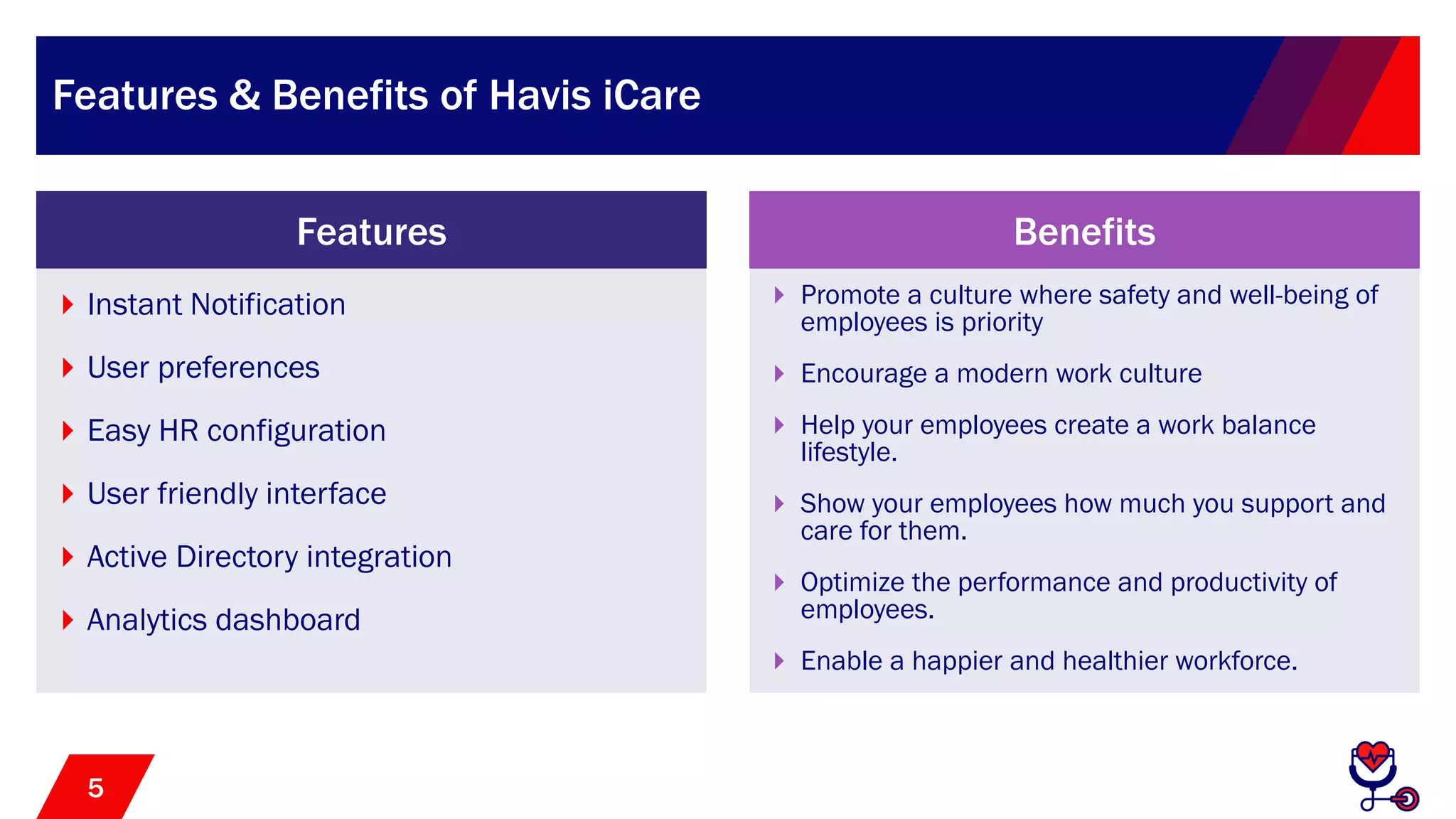 Features & Benefits of Havis iCare

Features

Instant Notification

User preferences

Easy HR configuration

User friendly interface

Active Directory integration

Analytics dashboard

Benefits

Promote a culture where safety and well-being of employees is priority

Encourage a modern work culture

Help your employees create a work balance lifestyle.

Show your employees how much you support and care for them.

Optimize the performance and productivity of employees.

Enable a happier and healthier workforce.

5